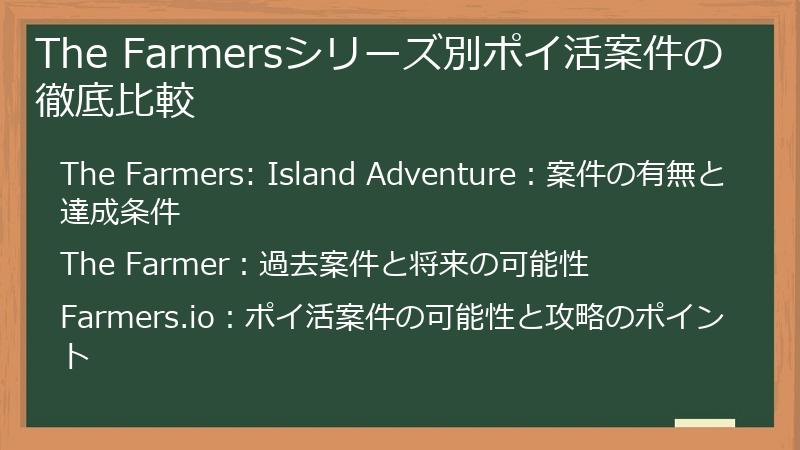 The Farmersシリーズ別ポイ活案件の徹底比較

The Farmers: Island Adventure：案件の有無と達成条件

The Farmer：過去案件と将来の可能性

Farmers.io：ポイ活案件の可能性と攻略のポイント